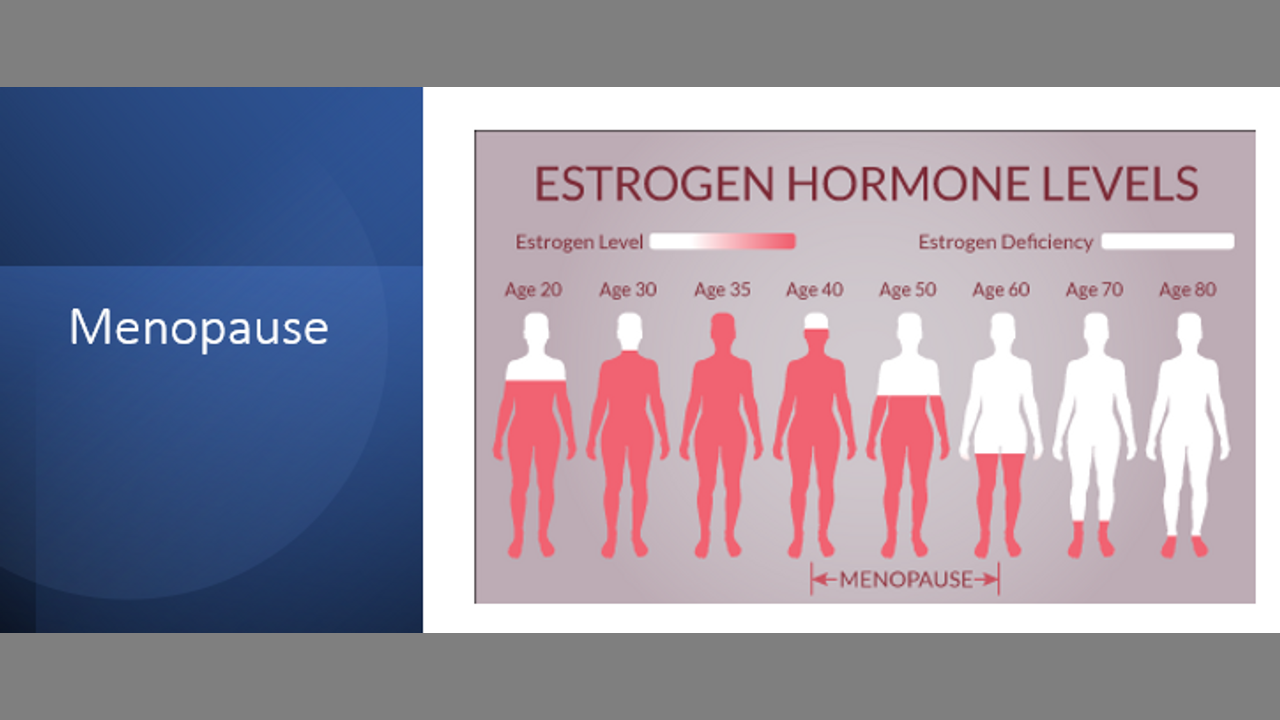 Menopause

ESTROGEN HORMONE LEVELS

Estrogen Level

Estrogen Deficiency

Age 20 Age 30 Age 35 Age 40 Age 50 Age 60 Age 70 Age 80

MENOPAUSE